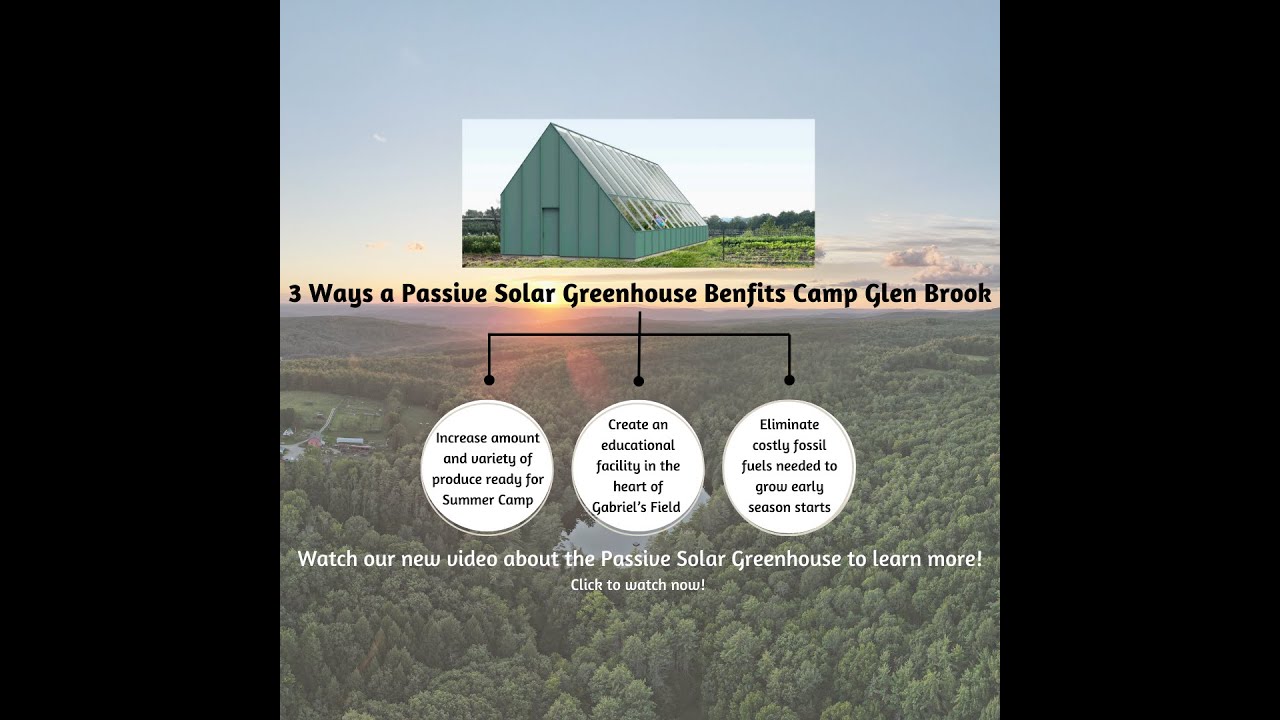 3 Ways a Passive Solar Greenhouse Benfits Camp Glen Brook

Increase amount and variety of produce ready for Summer Camp

Create an educational facility in the heart of Gabriel's Field

Eliminate costly fossil fuels needed to grow early season starts

Watch our new video about the Passive Solar Greenhouse to learn more!

Click to watch now!